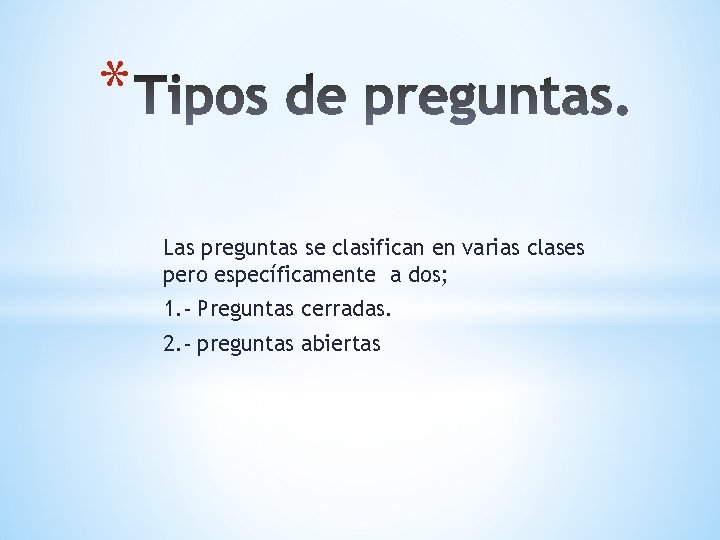 *Tipos de preguntas.

Las preguntas se clasifican en varias clases pero específicamente  a dos;

1.- Preguntas cerradas.

2.- preguntas abiertas